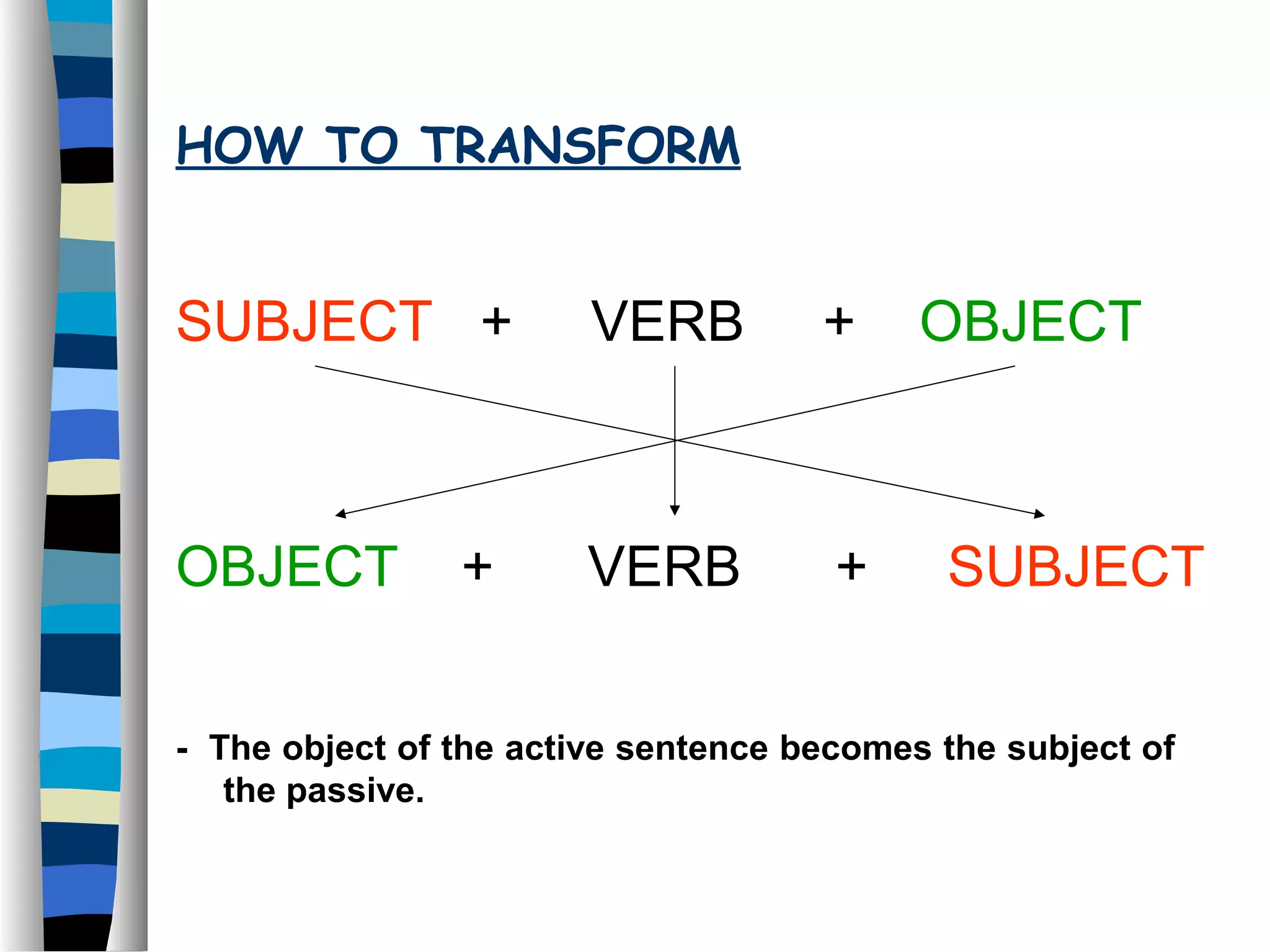 HOW TO TRANSFORM

SUBJECT + VERB + OBJECT

OBJECT + VERB + SUBJECT

- The object of the active sentence becomes the subject of the passive.